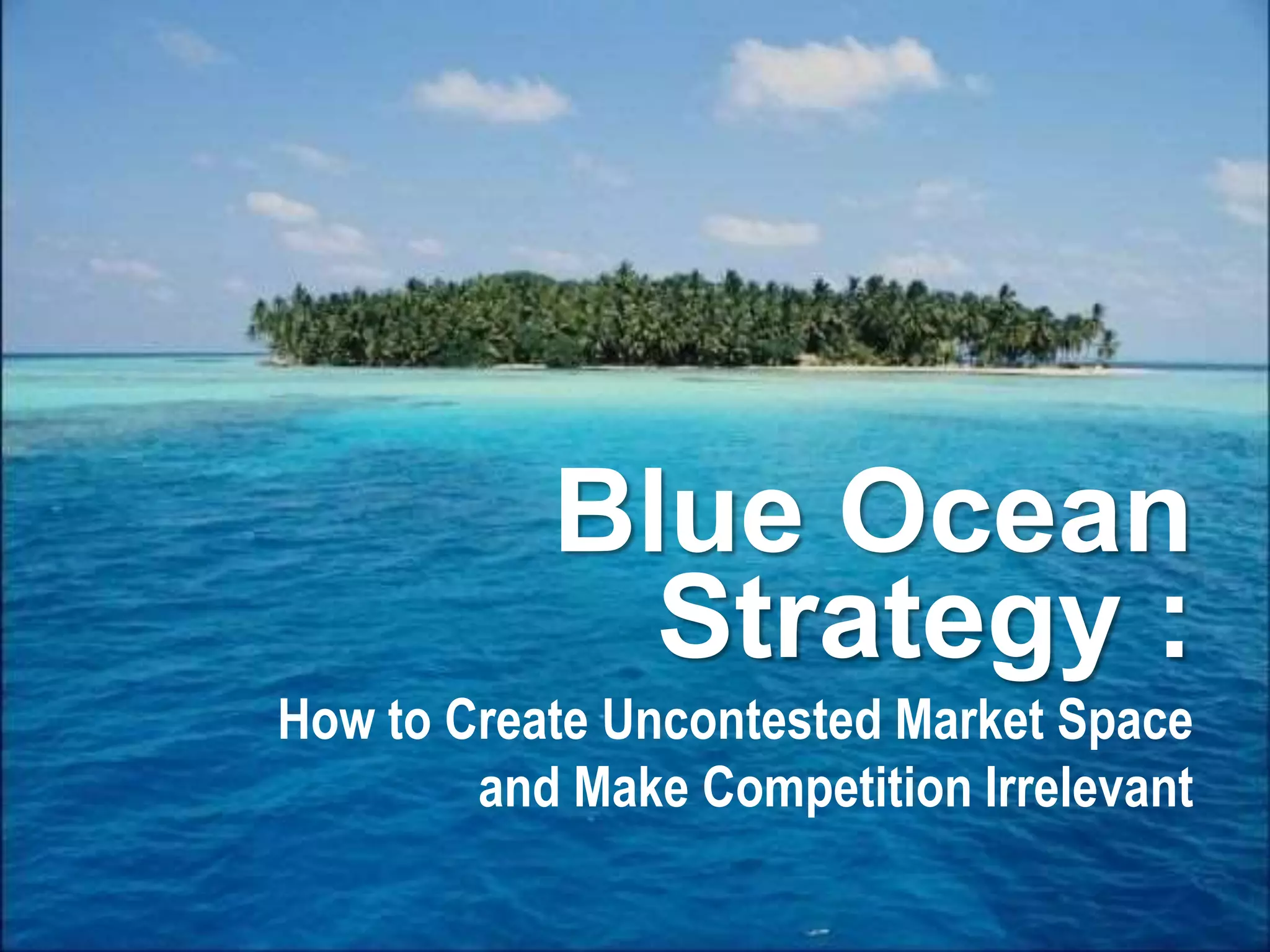 Blue Ocean Strategy :

How to Create Uncontested Market Space and Make Competition Irrelevant